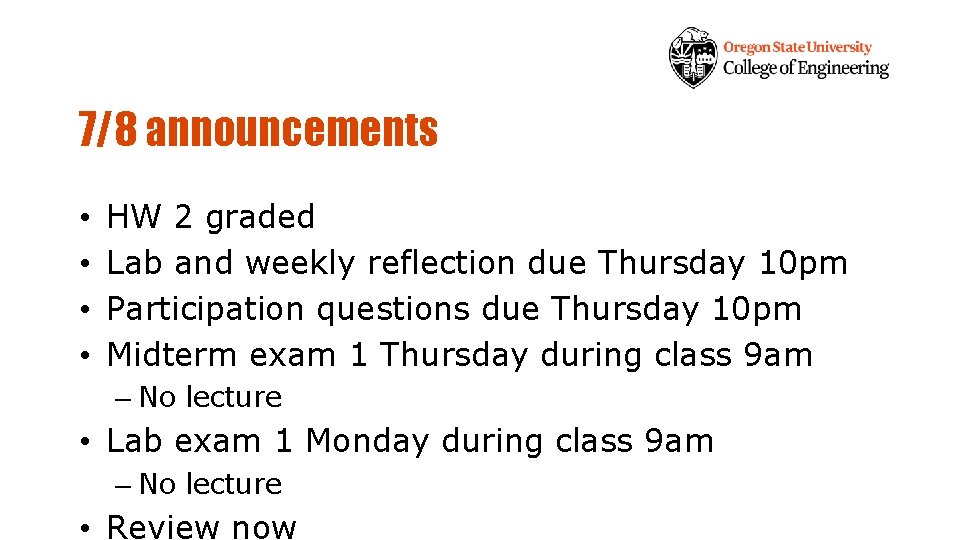 Oregon State University
College of Engineering

7/8 announcements

• HW 2 graded
• Lab and weekly reflection due Thursday 10pm
• Participation questions due Thursday 10pm
• Midterm exam 1 Thursday during class 9am
– No lecture
• Lab exam 1 Monday during class 9am
– No lecture
• Review now